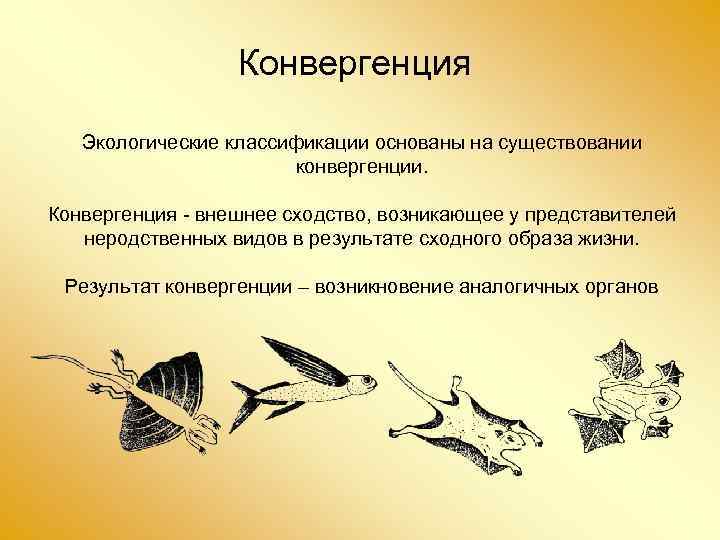 Конвергенция

Экологические классификации основаны на существовании конвергенции.

Конвергенция - внешнее сходство, возникающее у представителей неродственных видов в результате сходного образа жизни.

Результат конвергенции – возникновение аналогичных органов